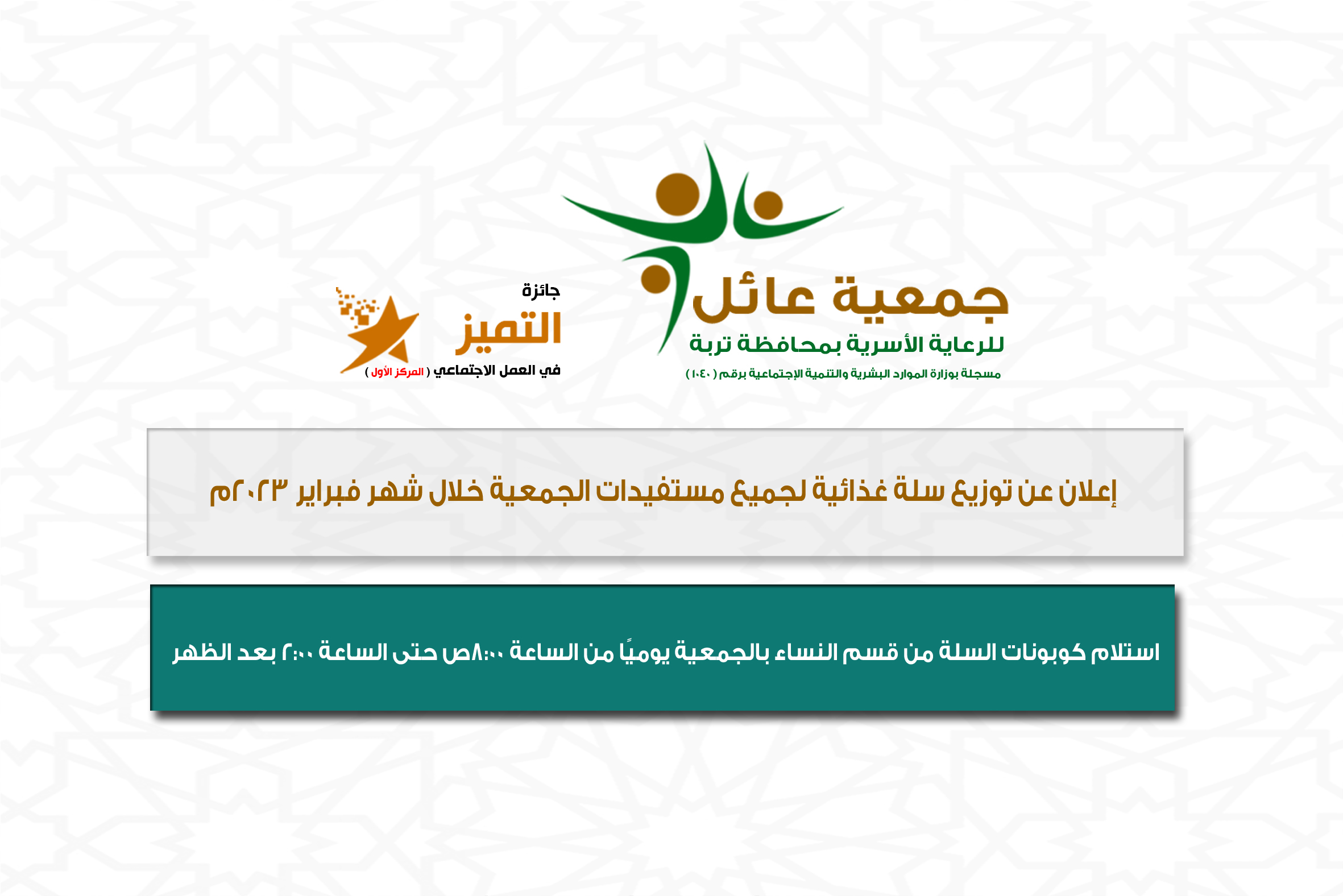 جمعية عائل
للرعاية الأسرية بمحافظة تربة
مسجلة بوزارة الموارد البشرية والتنمية الإجتماعية برقم ( ١٠٤٠ )

جائزة
التميز
في العمل الاجتماعي ( المركز الأول )

إعلان عن توزيع سلة غذائية لجميع مستفيدات الجمعية خلال شهر فبراير ٢٠٢٣م

استلام كوبونات السلة من قسم النساء بالجمعية يوميًا من الساعة ٨:٠٠ص حتى الساعة ٢:٠٠ بعد الظهر